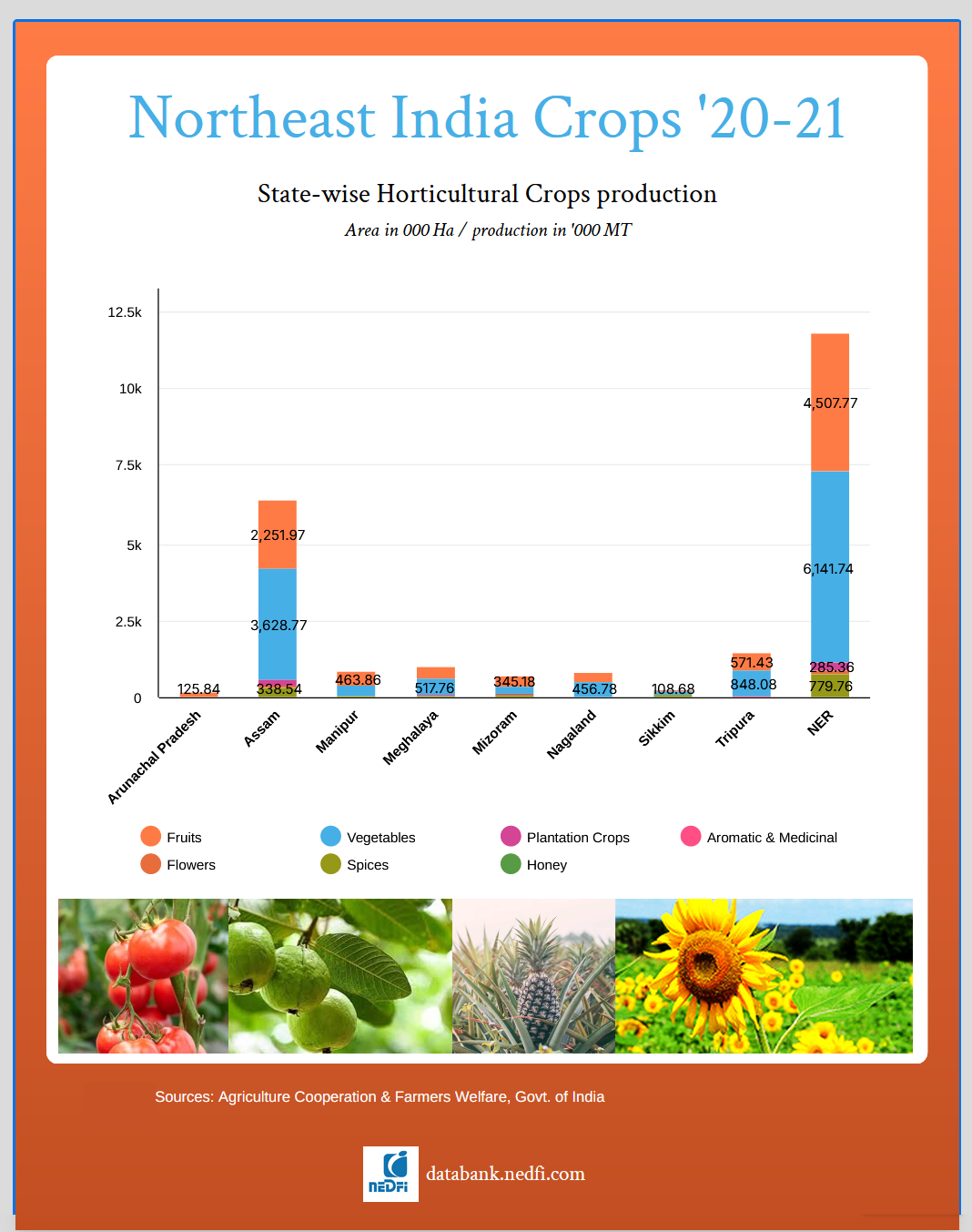 Northeast India Crops '20-21

State-wise Horticultural Crops production

Area in 000 Ha / production in '000 MT

12.5k
10k
7.5k
5k
2.5k
0

125.84
2,251.97
3,628.77
338.54
463.86
517.76
345.18
456.78
108.68
571.43
848.08
4,507.77
6,141.74
285.36
779.76

Arunachal Pradesh
Assam
Manipur
Meghalaya
Mizoram
Nagaland
Sikkim
Tripura
NER

Fruits
Vegetables
Plantation Crops
Aromatic & Medicinal
Flowers
Spices
Honey

Sources: Agriculture Cooperation & Farmers Welfare, Govt. of India

NEDFi
databank.nedfi.com